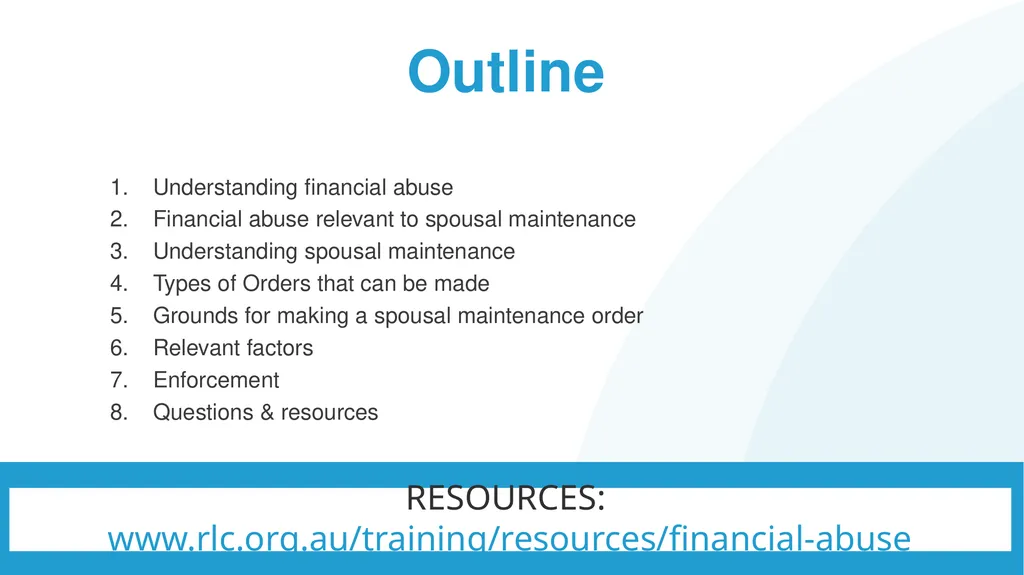 Outline

1. Understanding financial abuse
2. Financial abuse relevant to spousal maintenance
3. Understanding spousal maintenance
4. Types of Orders that can be made
5. Grounds for making a spousal maintenance order
6. Relevant factors
7. Enforcement
8. Questions & resources

RESOURCES:
www.rlc.org.au/training/resources/financial-abuse